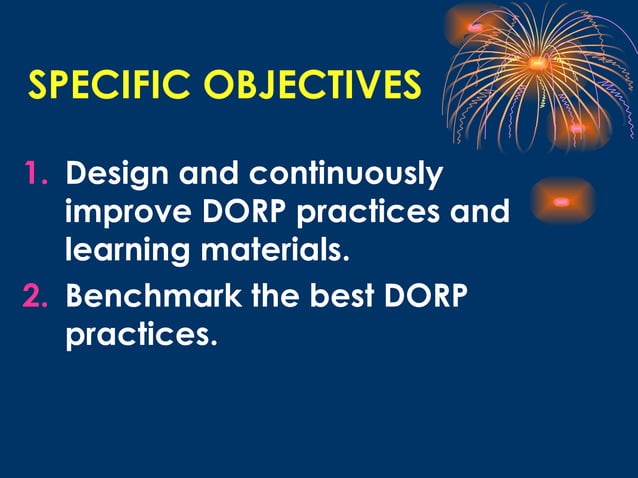 SPECIFIC OBJECTIVES

1. Design and continuously improve DORP practices and learning materials.
2. Benchmark the best DORP practices.